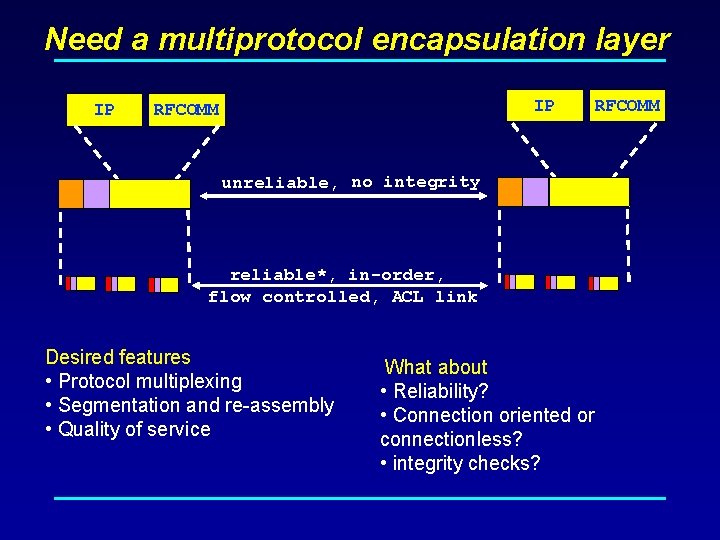 Need a multiprotocol encapsulation layer

IP RFCOMM

IP RFCOMM

unreliable, no integrity

reliable*, in-order, flow controlled, ACL link

Desired features
• Protocol multiplexing
• Segmentation and re-assembly
• Quality of service

What about
• Reliability?
• Connection oriented or connectionless?
• integrity checks?